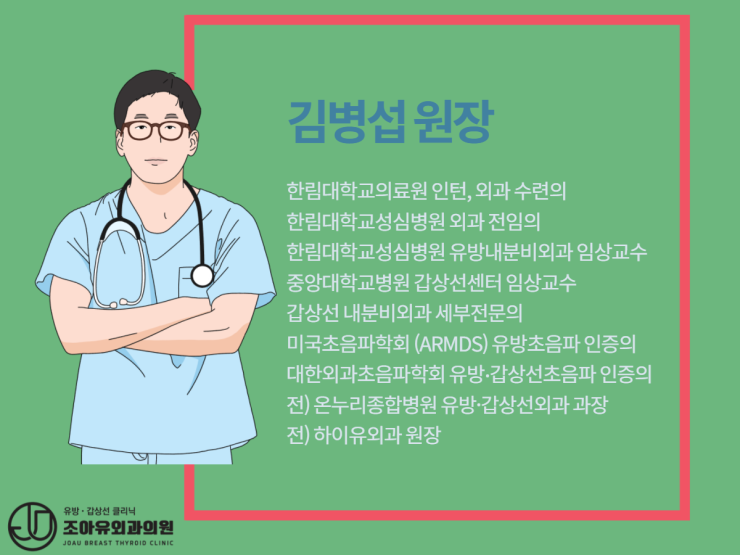 김병섭 원장

한림대학교의료원 인턴, 외과 수련의
한림대학교성심병원 외과 전임의
한림대학교성심병원 유방내분비외과 임상교수
중앙대학교병원 갑상선센터 임상교수
갑상선 내분비외과 세부전문의
미국초음파학회 (ARMDS) 유방초음파 인증의
대한외과초음파학회 유방·갑상선초음파 인증의
전) 온누리종합병원 유방·갑상선외과 과장
전) 하이유외과 원장

유방 · 갑상선 클리닉
조아유외과의원
JOAU BREAST THYROID CLINIC